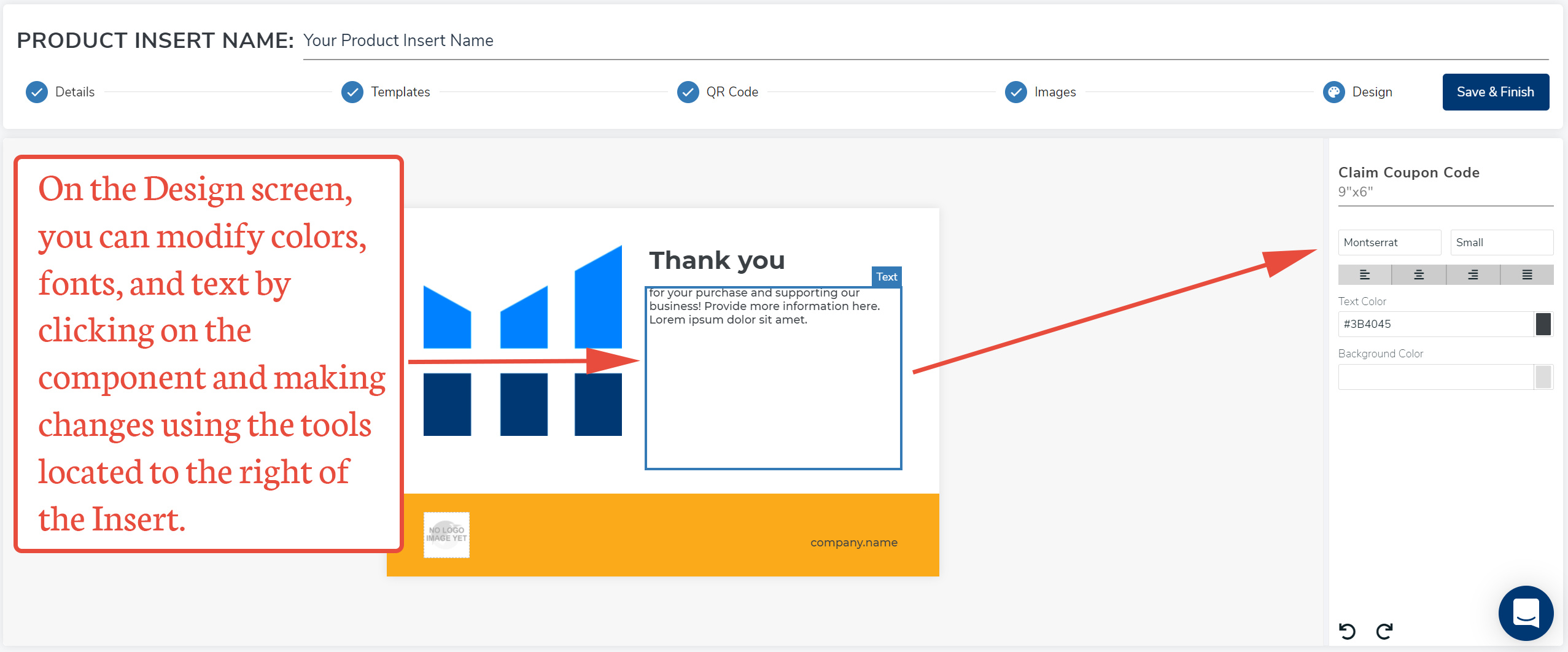 PRODUCT INSERT NAME: Your Product Insert Name

Details Templates QR Code Images Design Save & Finish

On the Design screen, you can modify colors, fonts, and text by clicking on the component and making changes using the tools located to the right of the Insert.

Thank you

Text

for your purchase and supporting our business! Provide more information here. Lorem ipsum dolor sit amet.

NO LOGO IMAGE YET

company.name

Claim Coupon Code
9"x6"

Montserrat Small

Text Color
#3B4045

Background Color